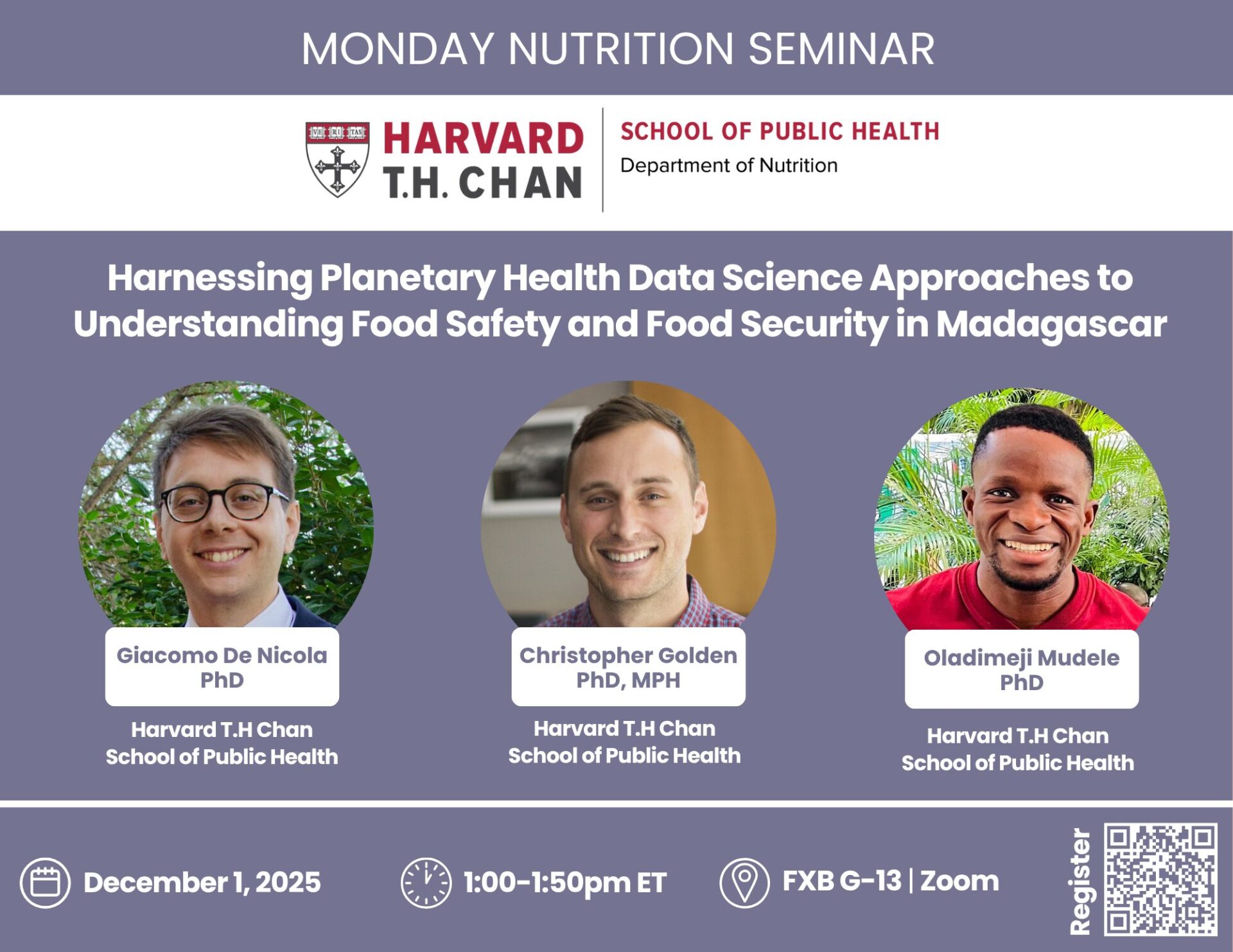 MONDAY NUTRITION SEMINAR

VE RI TAS

HARVARD T.H. CHAN

SCHOOL OF PUBLIC HEALTH

Department of Nutrition

Harnessing Planetary Health Data Science Approaches to Understanding Food Safety and Food Security in Madagascar

Giacomo De Nicola PhD

Harvard T.H Chan School of Public Health

Christopher Golden PhD, MPH

Harvard T.H Chan School of Public Health

Oladimeji Mudele PhD

Harvard T.H Chan School of Public Health

December 1, 2025

1:00-1:50pm ET

FXB G-13 | Zoom

Register